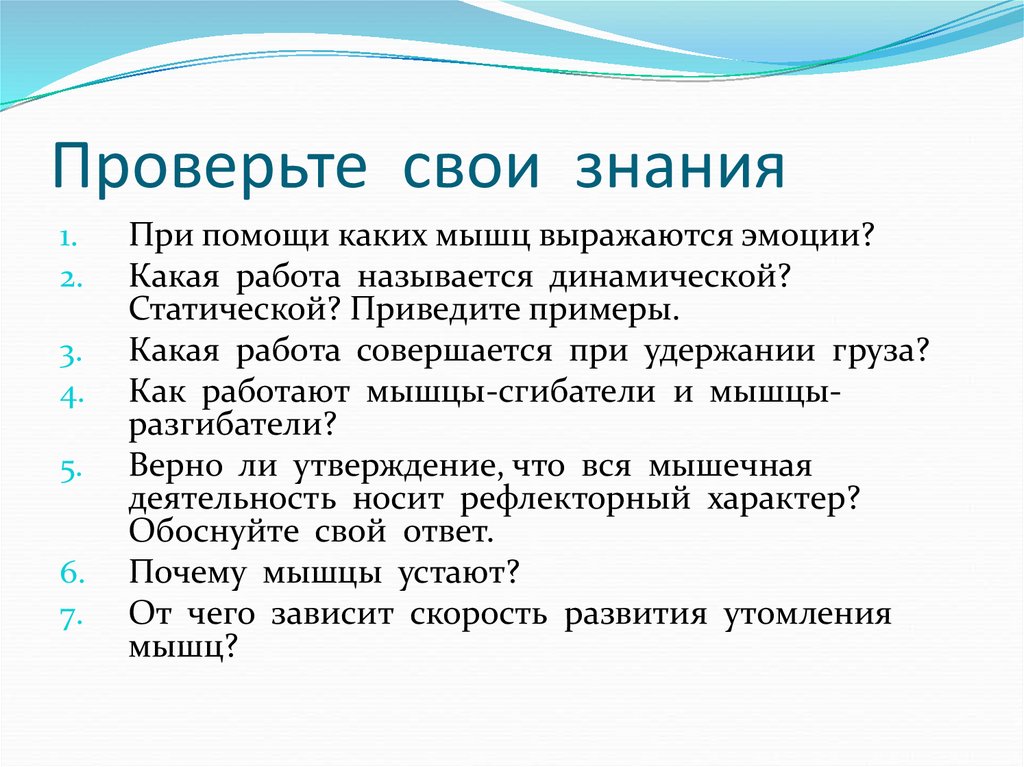 Проверьте свои знания

1. При помощи каких мышц выражаются эмоции?
2. Какая работа называется динамической? Статической? Приведите примеры.
3. Какая работа совершается при удержании груза?
4. Как работают мышцы-сгибатели и мышцы-разгибатели?
5. Верно ли утверждение, что вся мышечная деятельность носит рефлекторный характер? Обоснуйте свой ответ.
6. Почему мышцы устают?
7. От чего зависит скорость развития утомления мышц?